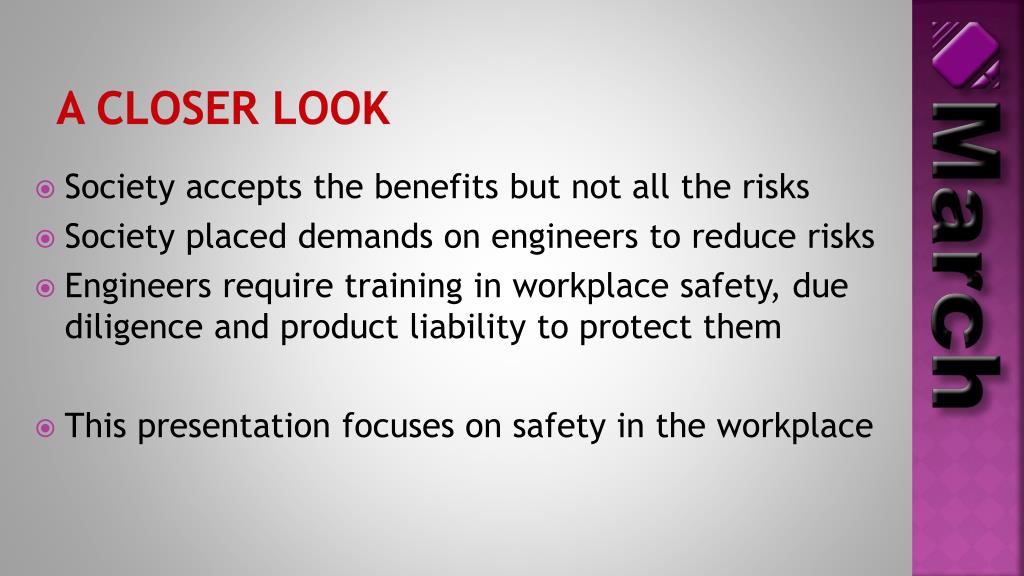 A CLOSER LOOK

Society accepts the benefits but not all the risks
Society placed demands on engineers to reduce risks
Engineers require training in workplace safety, due diligence and product liability to protect them

This presentation focuses on safety in the workplace

March